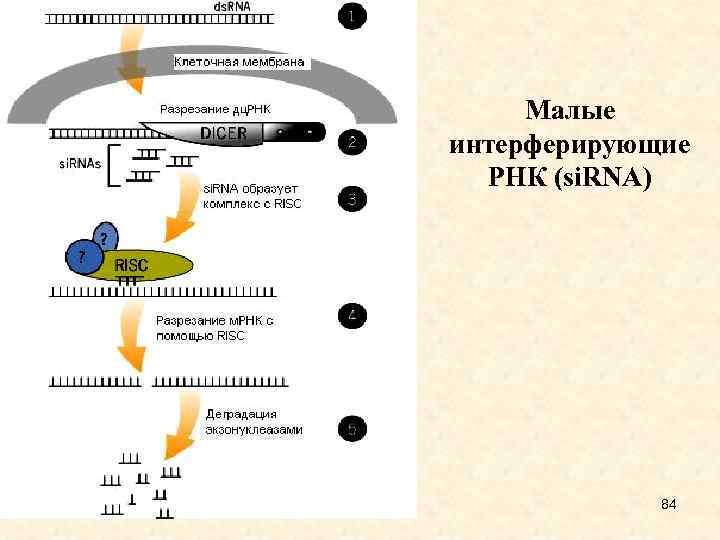 dsRNA

1

Клеточная мембрана

Разрезание дцРНК

DICER

2

siRNAs

siRNA образует комплекс с RISC

3

?

?

RISC

Разрезание мРНК с помощью RISC

4

Деградация экзонуклеазами

5

Малые интерферирующие РНК (siRNA)

84